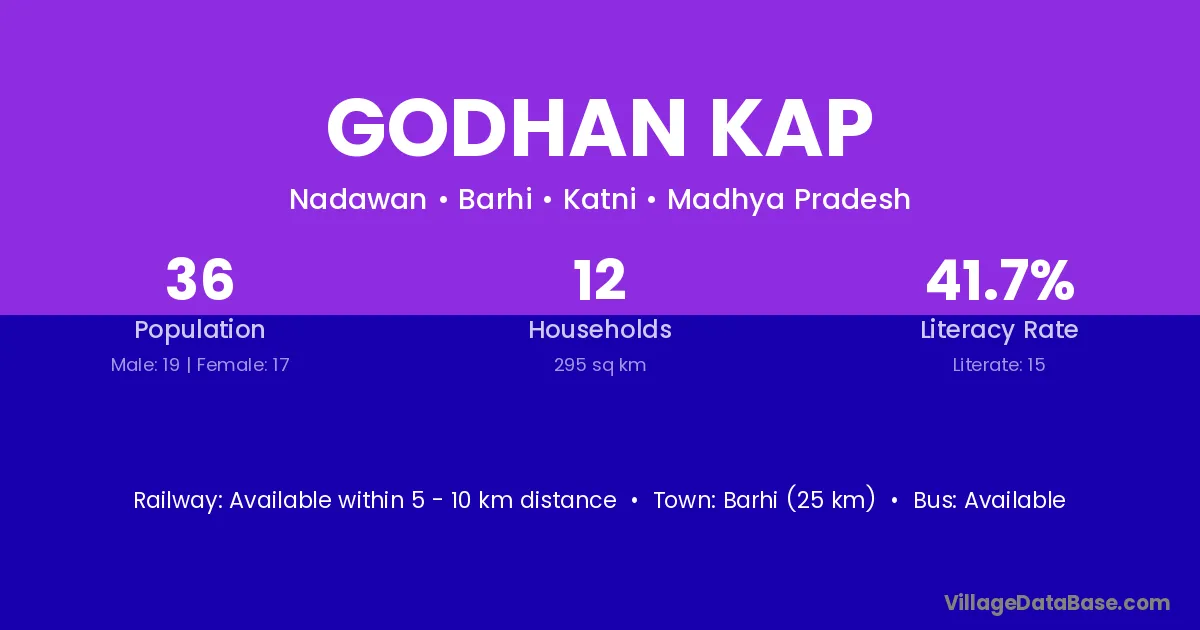 GODHAN KAP

Nadawan • Barhi • Katni • Madhya Pradesh

36
Population
Male: 19 | Female: 17

12
Households
295 sq km

41.7%
Literacy Rate
Literate: 15

Railway: Available within 5 - 10 km distance • Town: Barhi (25 km) • Bus: Available

VillageDataBase.com